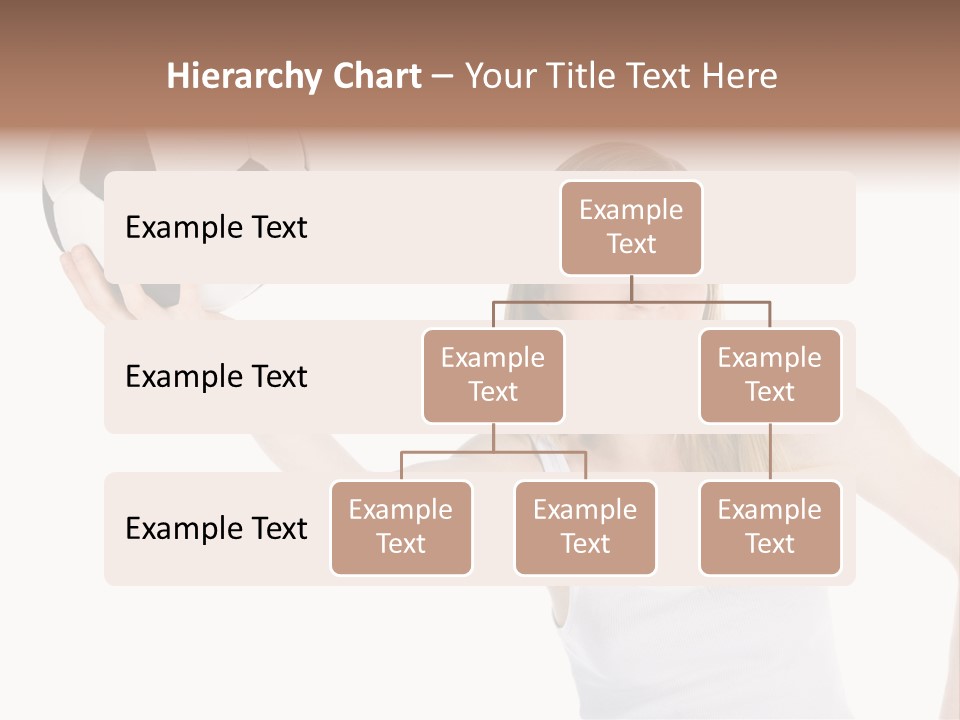 Hierarchy Chart – Your Title Text Here

Example Text

Example Text

Example Text

Example Text

Example Text

Example Text

Example Text

Example Text

Example Text